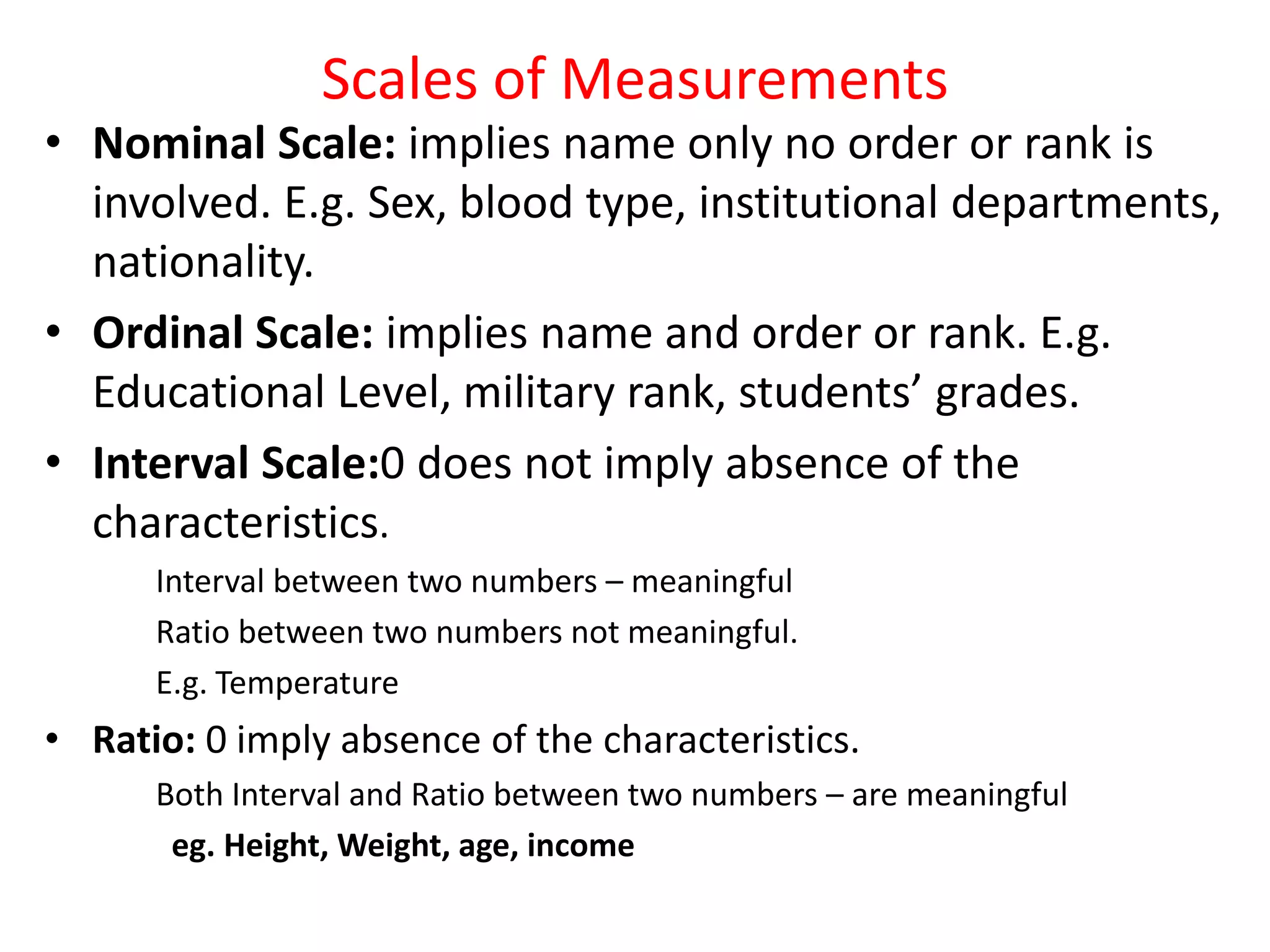 Scales of Measurements

• Nominal Scale: implies name only no order or rank is involved. E.g. Sex, blood type, institutional departments, nationality.

• Ordinal Scale: implies name and order or rank. E.g. Educational Level, military rank, students' grades.

• Interval Scale:0 does not imply absence of the characteristics.

Interval between two numbers – meaningful

Ratio between two numbers not meaningful.

E.g. Temperature

• Ratio: 0 imply absence of the characteristics.

Both Interval and Ratio between two numbers – are meaningful

eg. Height, Weight, age, income